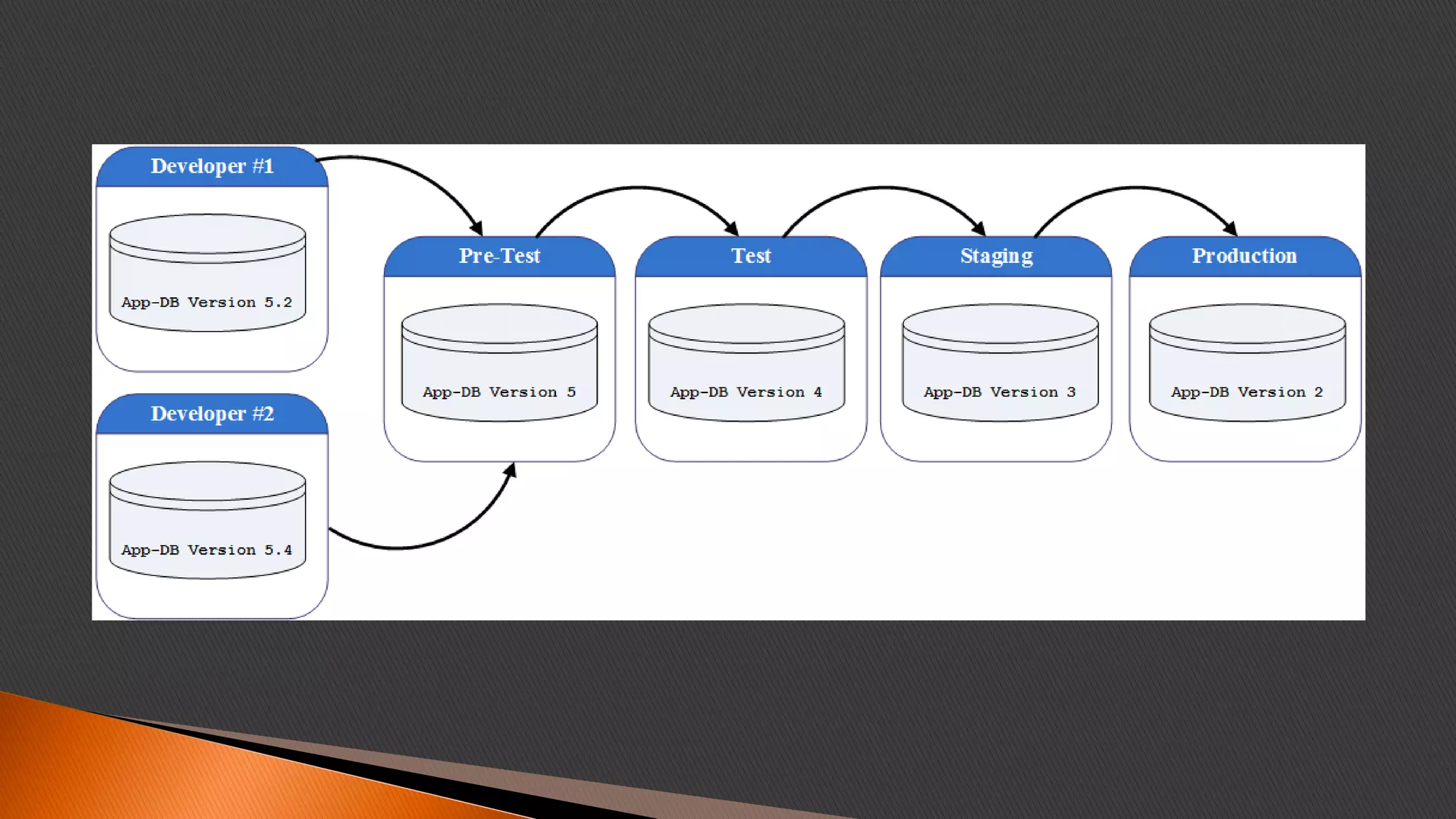 Developer #1

App-DB Version 5.2

Developer #2

App-DB Version 5.4

Pre-Test

App-DB Version 5

Test

App-DB Version 4

Staging

App-DB Version 3

Production

App-DB Version 2